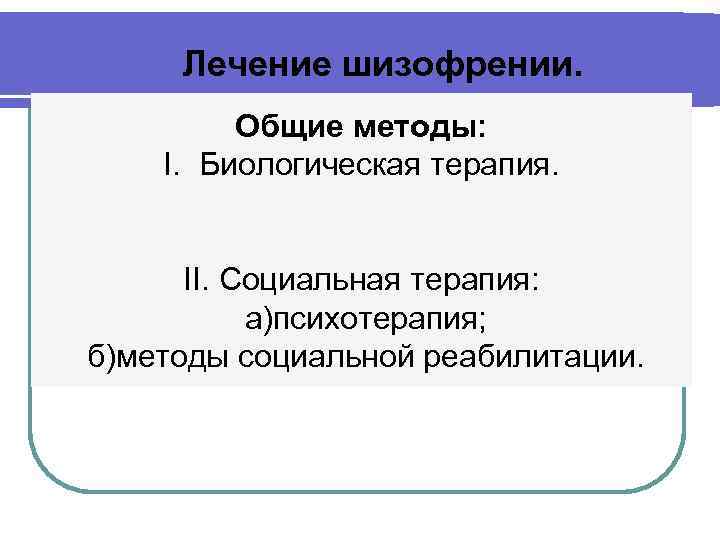 Лечение шизофрении.

Общие методы:
I. Биологическая терапия.

II. Социальная терапия:
а)психотерапия;
б)методы социальной реабилитации.